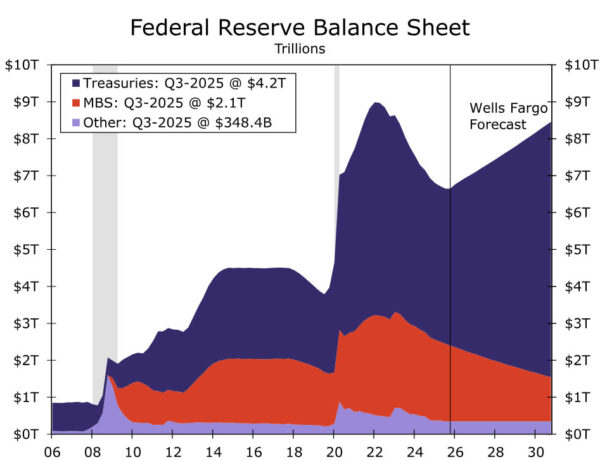 Federal Reserve Balance Sheet
Trillions

Treasuries: Q3-2025 @ $4.2T
MBS: Q3-2025 @ $2.1T
Other: Q3-2025 @ $348.4B

Wells Fargo Forecast

$10T
$9T
$8T
$7T
$6T
$5T
$4T
$3T
$2T
$1T
$0T

$10T
$9T
$8T
$7T
$6T
$5T
$4T
$3T
$2T
$1T
$0T

06 08 10 12 14 16 18 20 22 24 26 28 30